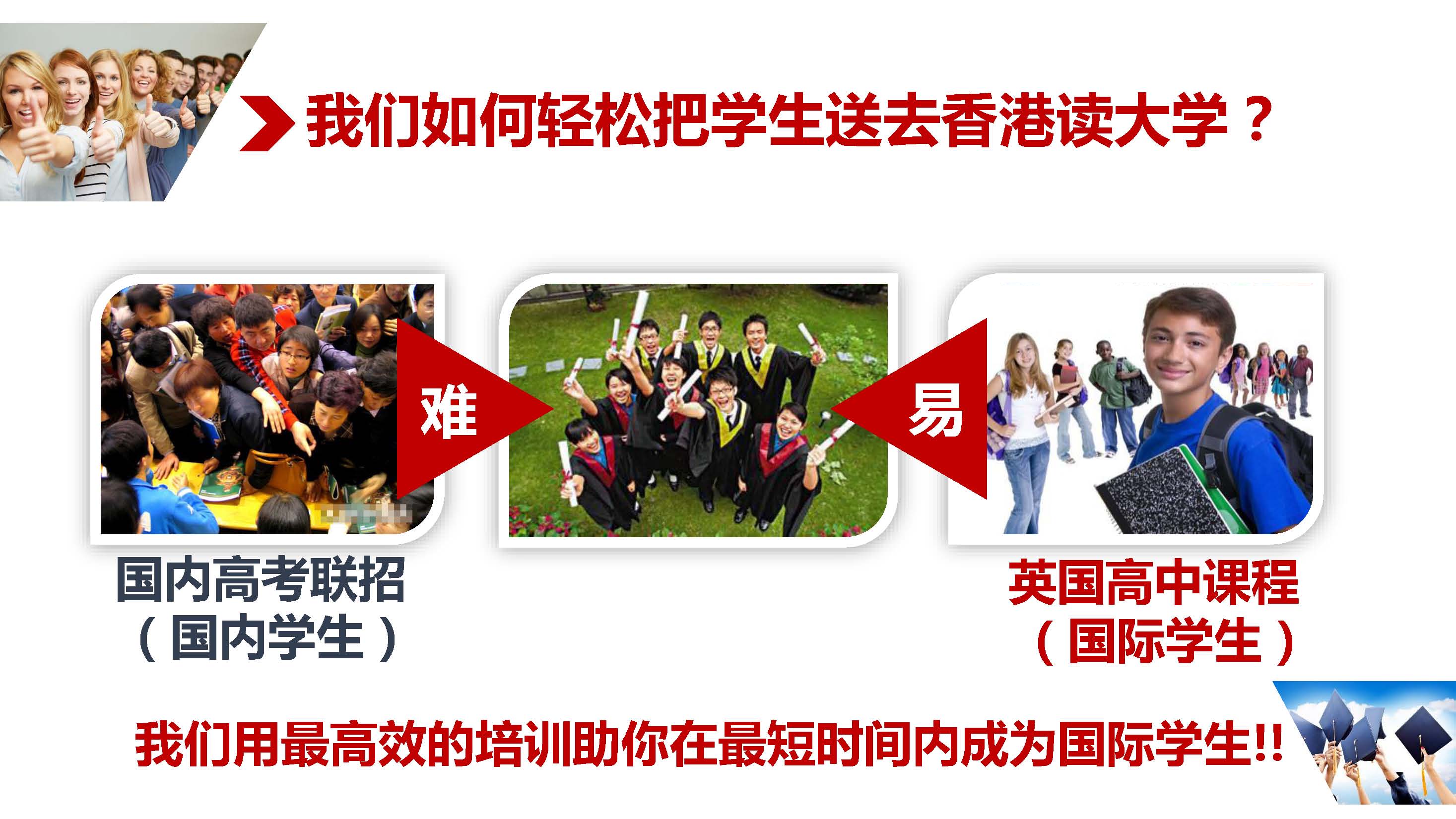 我们如何轻松把学生送去香港读大学？

难

易

国内高考联招
（国内学生）

英国高中课程
（国际学生）

我们用最高效的培训助你在最短时间内成为国际学生!!